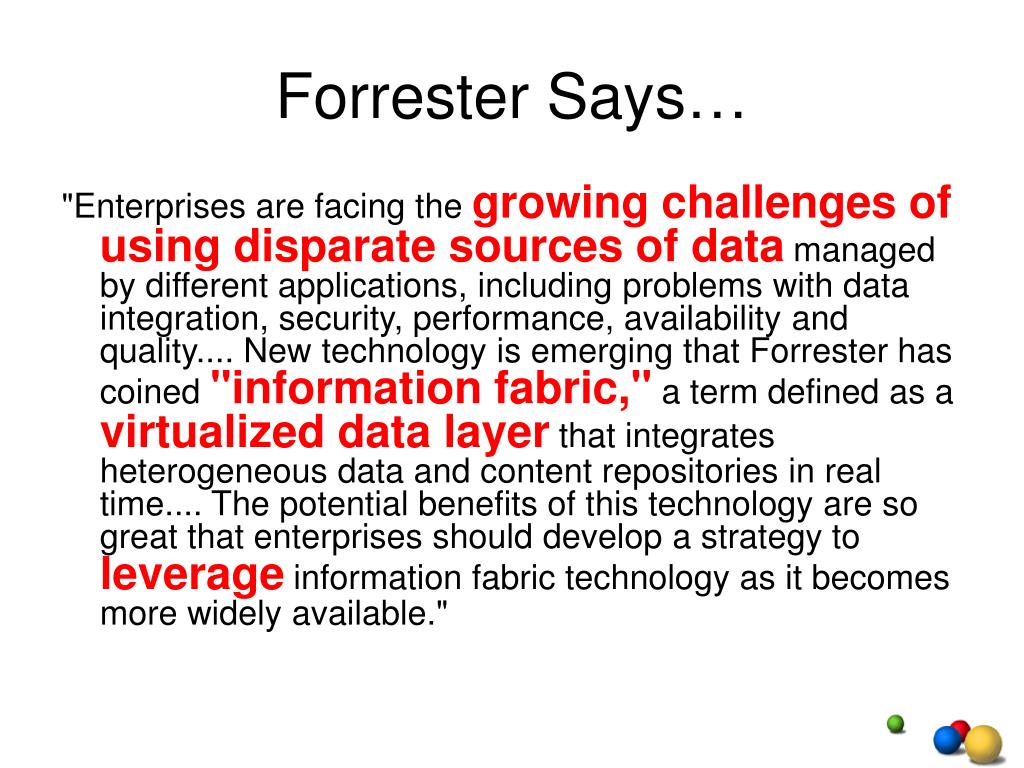 Forrester Says…

"Enterprises are facing the growing challenges of using disparate sources of data managed by different applications, including problems with data integration, security, performance, availability and quality.... New technology is emerging that Forrester has coined "information fabric," a term defined as a virtualized data layer that integrates heterogeneous data and content repositories in real time.... The potential benefits of this technology are so great that enterprises should develop a strategy to leverage information fabric technology as it becomes more widely available."